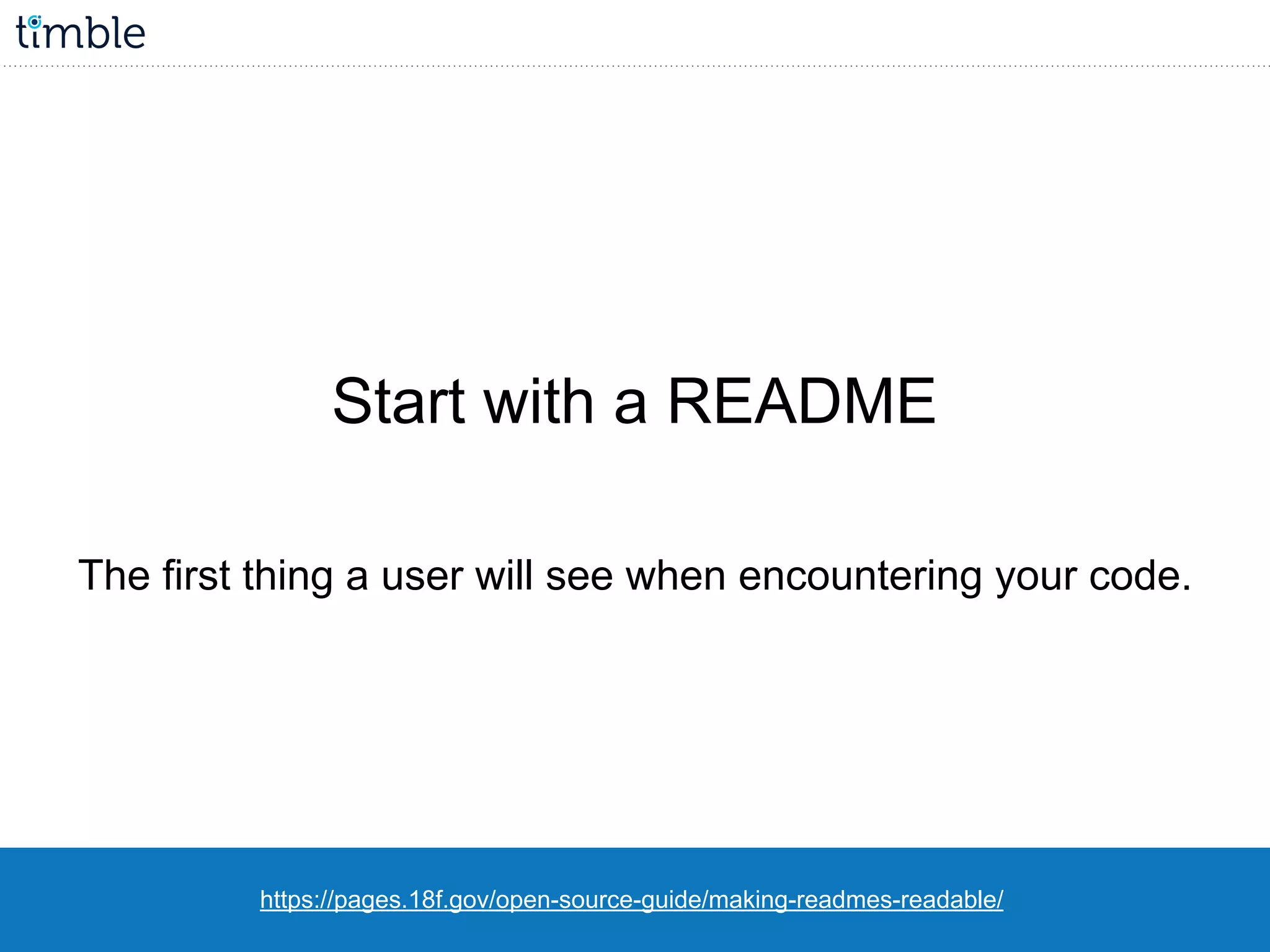 timble

Start with a README

The first thing a user will see when encountering your code.

https://pages.18f.gov/open-source-guide/making-readmes-readable/